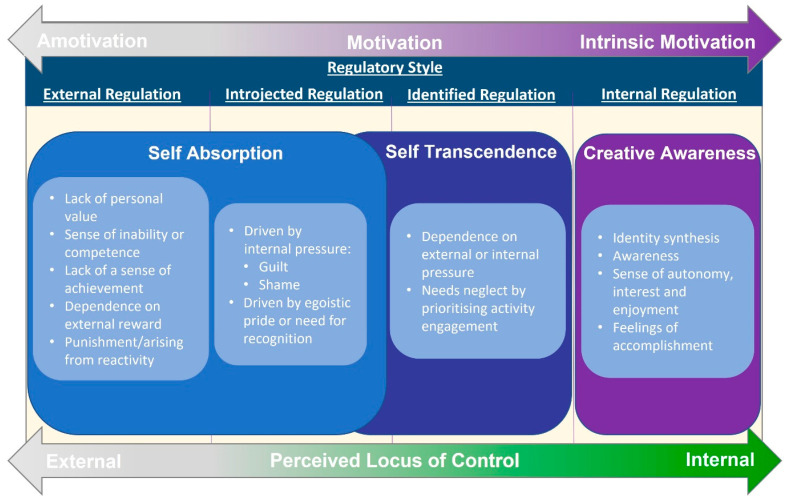 Amotivation Motivation Intrinsic Motivation

Regulatory Style

External Regulation Introjected Regulation Identified Regulation Internal Regulation

Self Absorption

- Lack of personal value
- Sense of inability or competence
- Lack of a sense of achievement
- Dependence on external reward
- Punishment/arising from reactivity

- Driven by internal pressure:
  - Guilt
  - Shame
- Driven by egoistic pride or need for recognition

Self Transcendence

- Dependence on external or internal pressure
- Needs neglect by prioritising activity engagement

Creative Awareness

- Identity synthesis
- Awareness
- Sense of autonomy, interest and enjoyment
- Feelings of accomplishment

External Perceived Locus of Control Internal